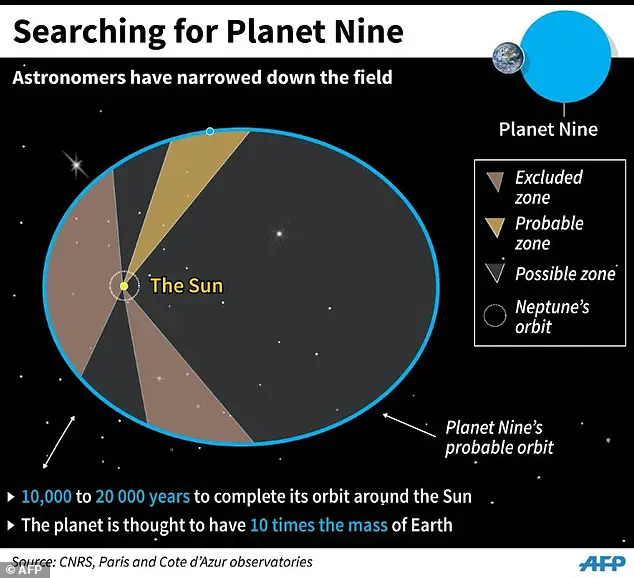 Searching for Planet Nine

Astronomers have narrowed down the field

Planet Nine

Excluded zone

Probable zone

Possible zone

Neptune's orbit

The Sun

Planet Nine's probable orbit

▸ 10,000 to 20 000 years to complete its orbit around the Sun

▸ The planet is thought to have 10 times the mass of Earth

Source: CNRS, Paris and Cote d'Azur observatories

© AFP

AFP